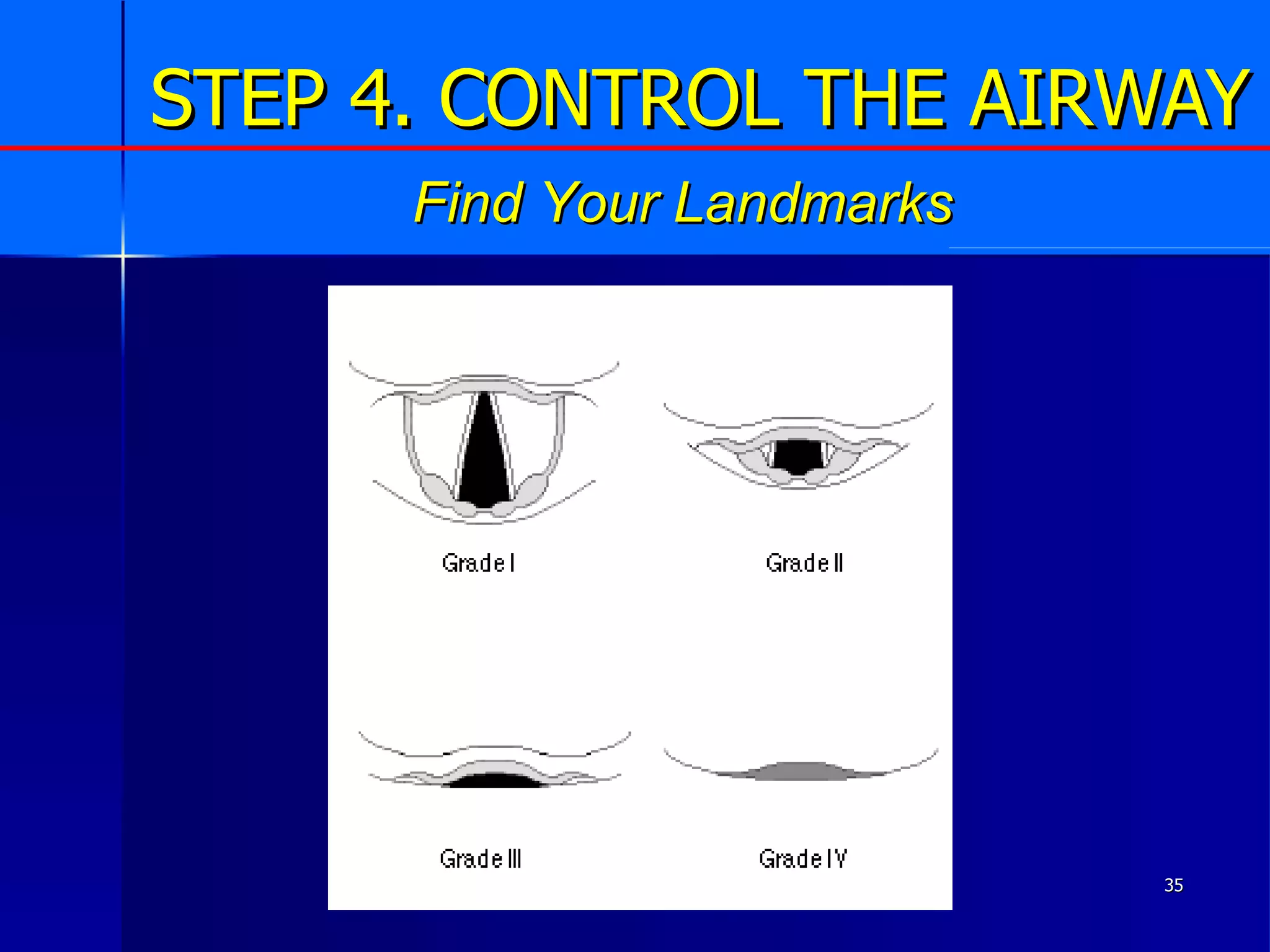 STEP 4. CONTROL THE AIRWAY

Find Your Landmarks

Grade I

Grade II

Grade III

Grade IV

35